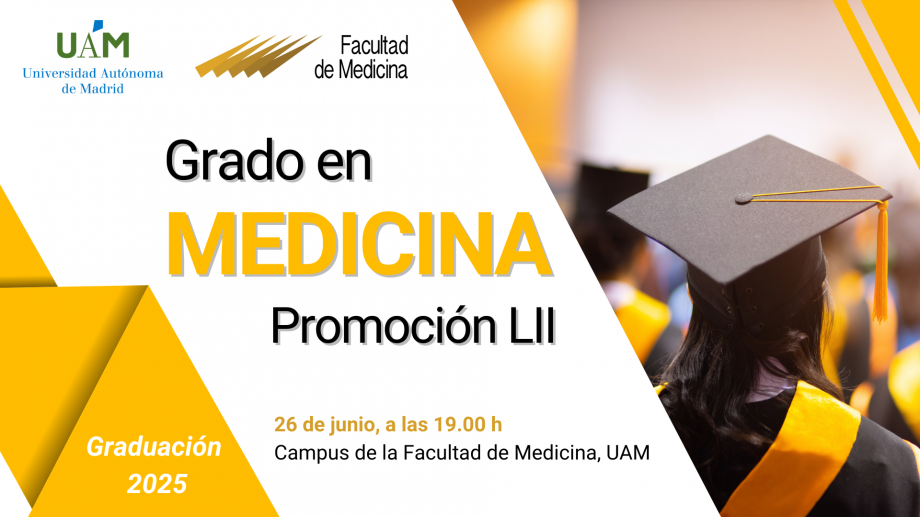 UAM
Universidad Autónoma de Madrid

Facultad de Medicina

Grado en
MEDICINA
Promoción LII

26 de junio, a las 19.00 h
Campus de la Facultad de Medicina, UAM

Graduación
2025